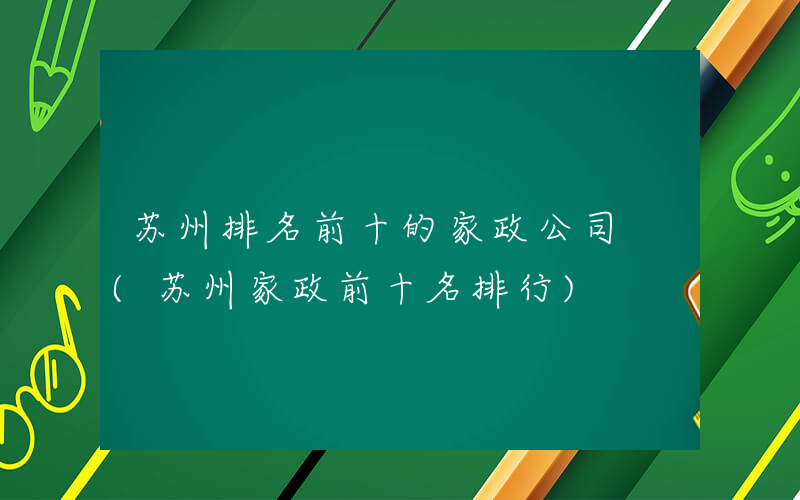 苏州排名前十的家政公司（苏州家政前十名排行）